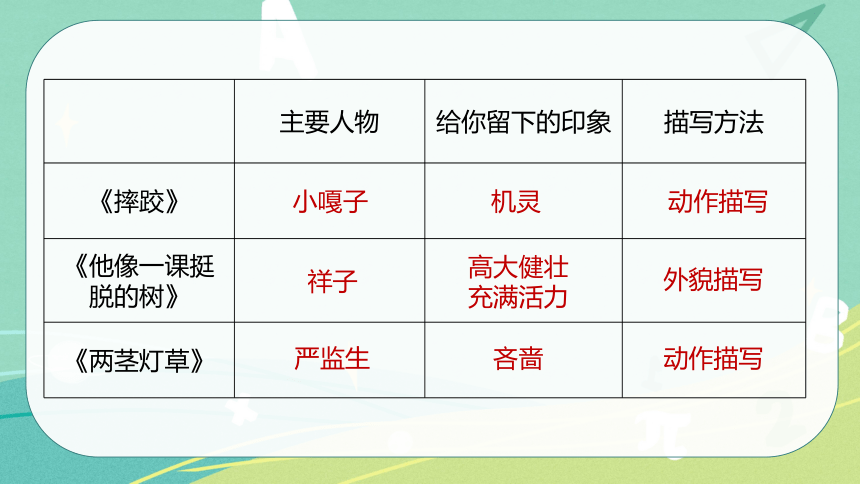 | | 主要人物 | 给你留下的印象 | 描写方法 |
|---|---|---|---|
| 《摔跤》 | 小嘎子 | 机灵 | 动作描写 |
| 《他像一课挺脱的树》 | 祥子 | 高大健壮 充满活力 | 外貌描写 |
| 《两茎灯草》 | 严监生 | 吝啬 | 动作描写 |